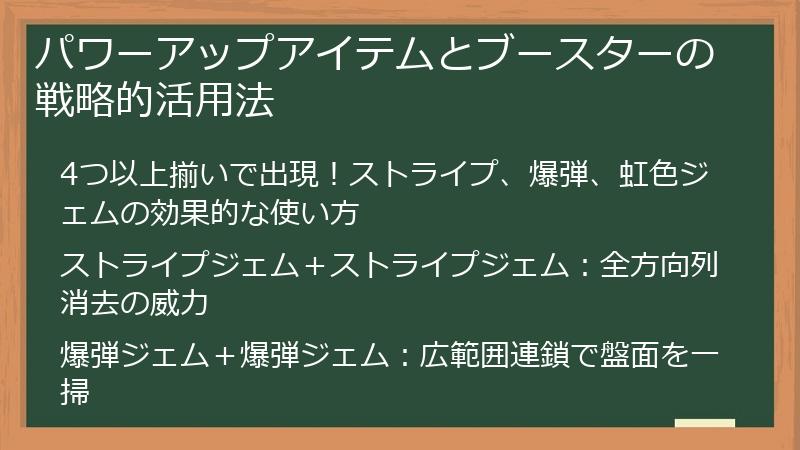 パワーアップアイテムとブースターの戦略的活用法

4つ以上揃いで出現！ストライプ、爆弾、虹色ジェムの効果的な使い方

ストライプジェム+ストライプジェム：全方向列消去の威力

爆弾ジェム＋爆弾ジェム：広範囲連鎖で盤面を一掃